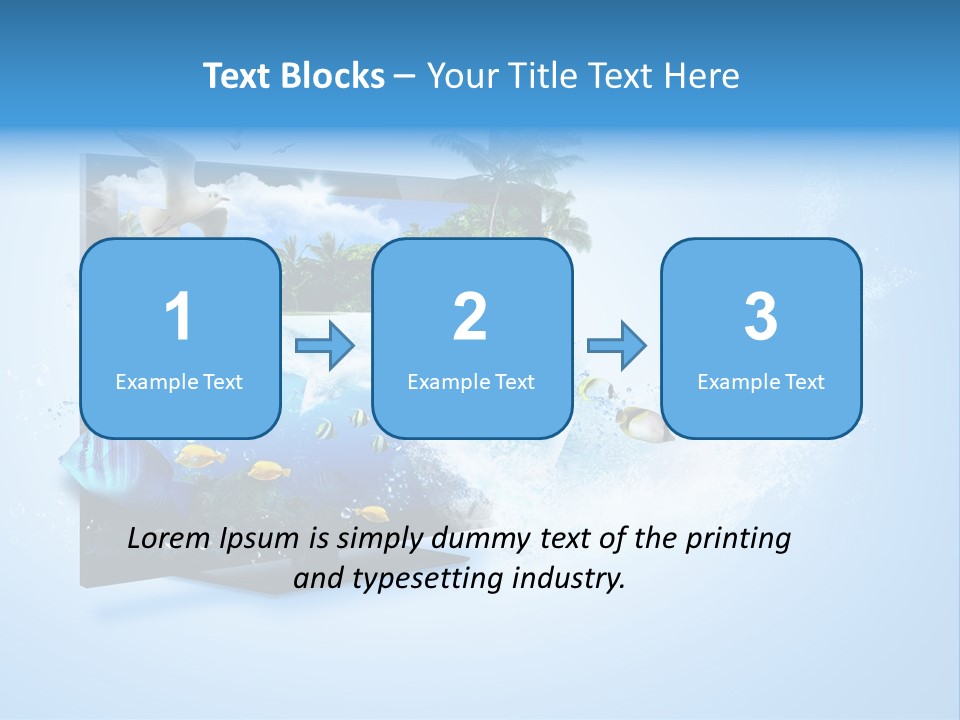 Text Blocks – Your Title Text Here

1
Example Text

2
Example Text

3
Example Text

Lorem Ipsum is simply dummy text of the printing and typesetting industry.